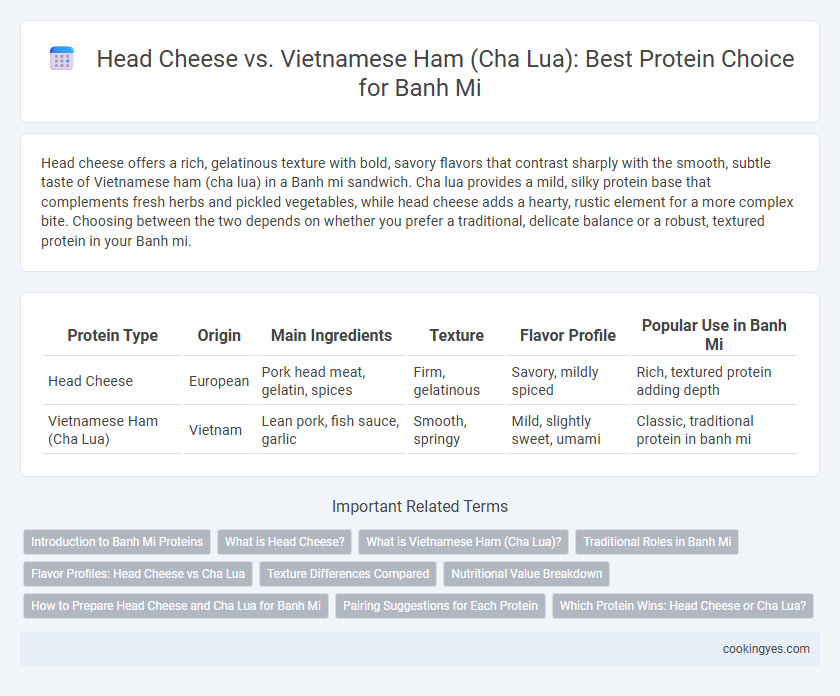 Head Cheese vs. Vietnamese Ham (Cha Lua): Best Protein Choice for Banh Mi

Head cheese offers a rich, gelatinous texture with bold, savory flavors that contrast sharply with the smooth, subtle taste of Vietnamese ham (cha lua) in a Banh mi sandwich. Cha lua provides a mild, silky protein base that complements fresh herbs and pickled vegetables, while head cheese adds a hearty, rustic element for a more complex bite. Choosing between the two depends on whether you prefer a traditional, delicate balance or a robust, textured protein in your Banh mi.

| Protein Type | Origin | Main Ingredients | Texture | Flavor Profile | Popular Use in Banh Mi |
|---|---|---|---|---|---|
| Head Cheese | European | Pork head meat, gelatin, spices | Firm, gelatinous | Savory, mildly spiced | Rich, textured protein adding depth |
| Vietnamese Ham (Cha Lua) | Vietnam | Lean pork, fish sauce, garlic | Smooth, springy | Mild, slightly sweet, umami | Classic, traditional protein in banh mi |

Important Related Terms

Introduction to Banh Mi Proteins
What is Head Cheese?
What is Vietnamese Ham (Cha Lua)?
Traditional Roles in Banh Mi
Flavor Profiles: Head Cheese vs Cha Lua
Texture Differences Compared
Nutritional Value Breakdown
How to Prepare Head Cheese and Cha Lua for Banh Mi
Pairing Suggestions for Each Protein
Which Protein Wins: Head Cheese or Cha Lua?

cookingyes.com